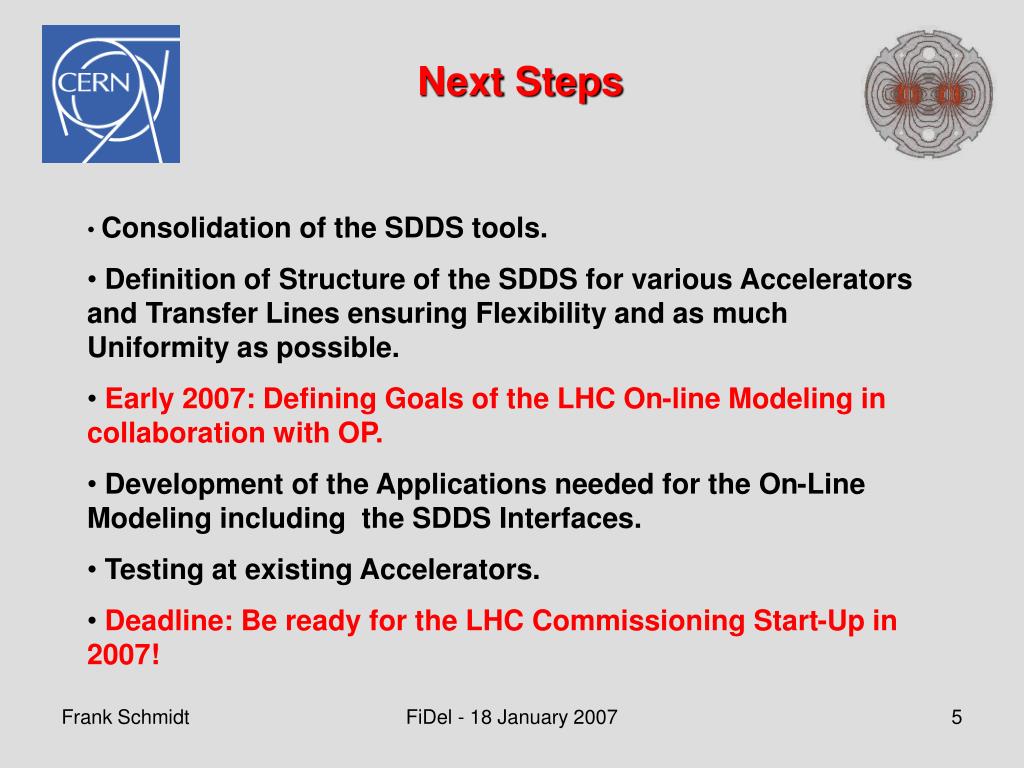 CERN

Next Steps

• Consolidation of the SDDS tools.

• Definition of Structure of the SDDS for various Accelerators and Transfer Lines ensuring Flexibility and as much Uniformity as possible.

• Early 2007: Defining Goals of the LHC On-line Modeling in collaboration with OP.

• Development of the Applications needed for the On-Line Modeling including the SDDS Interfaces.

• Testing at existing Accelerators.

• Deadline: Be ready for the LHC Commissioning Start-Up in 2007!

Frank Schmidt

FiDel - 18 January 2007

5